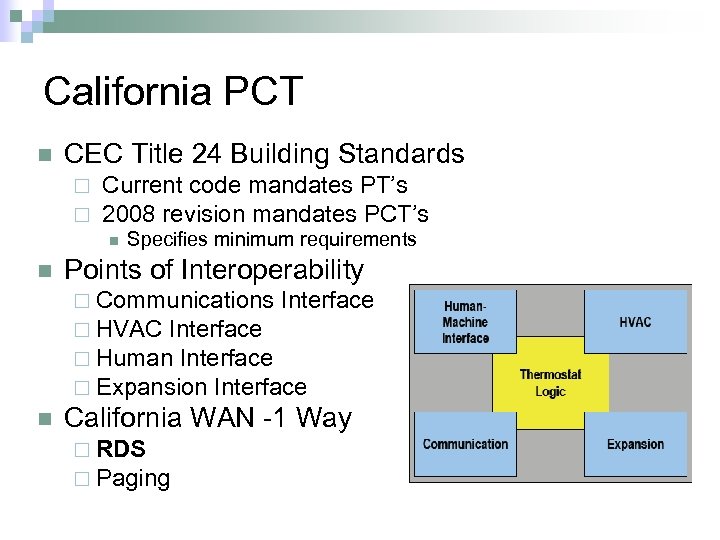 California PCT

CEC Title 24 Building Standards
Current code mandates PT's
2008 revision mandates PCT's
Specifies minimum requirements

Points of Interoperability
Communications Interface
HVAC Interface
Human Interface
Expansion Interface

California WAN -1 Way
RDS
Paging

Human-Machine Interface
HVAC
Thermostat Logic
Communication
Expansion